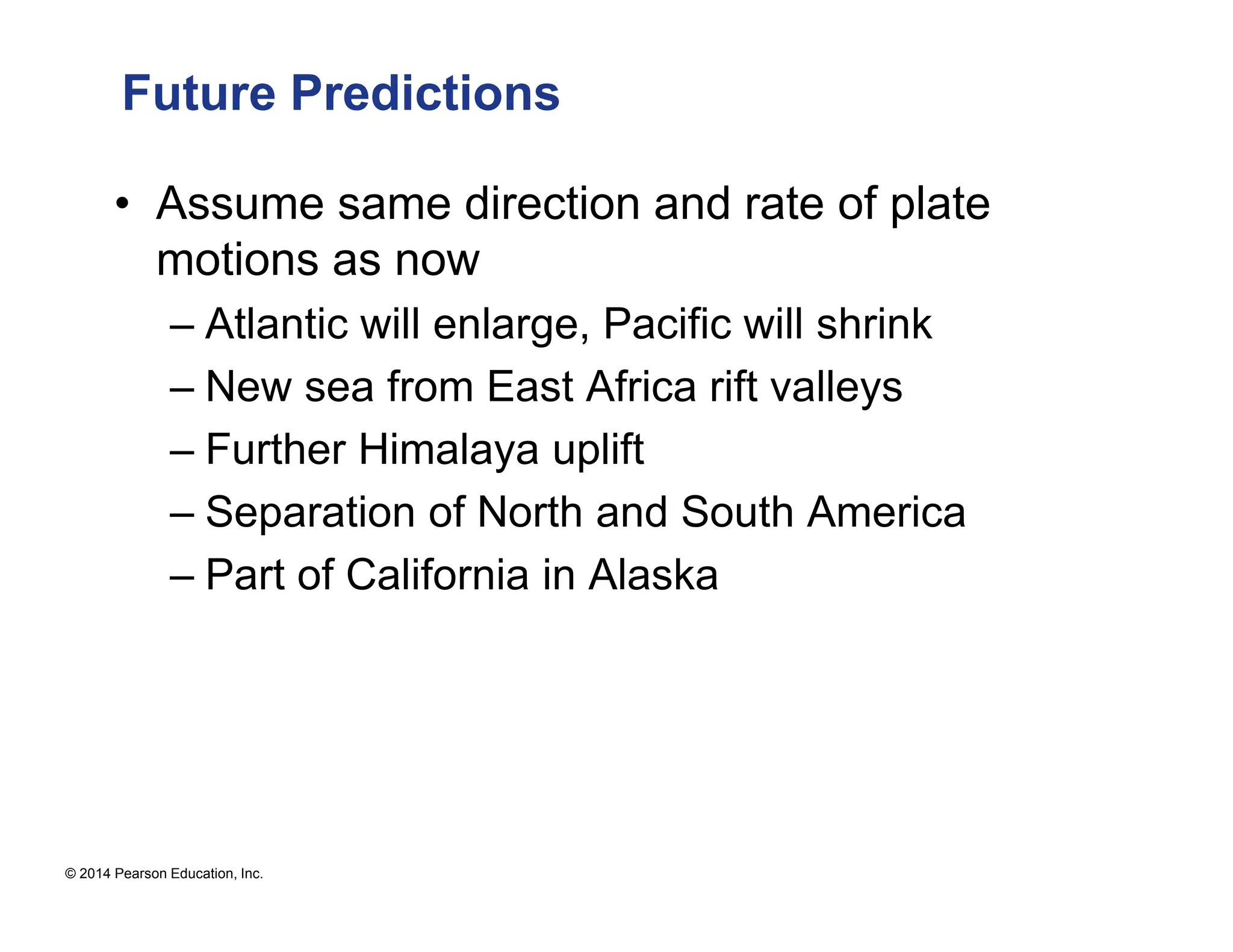 Future Predictions

• Assume same direction and rate of plate motions as now
– Atlantic will enlarge, Pacific will shrink
– New sea from East Africa rift valleys
– Further Himalaya uplift
– Separation of North and South America
– Part of California in Alaska

© 2014 Pearson Education, Inc.